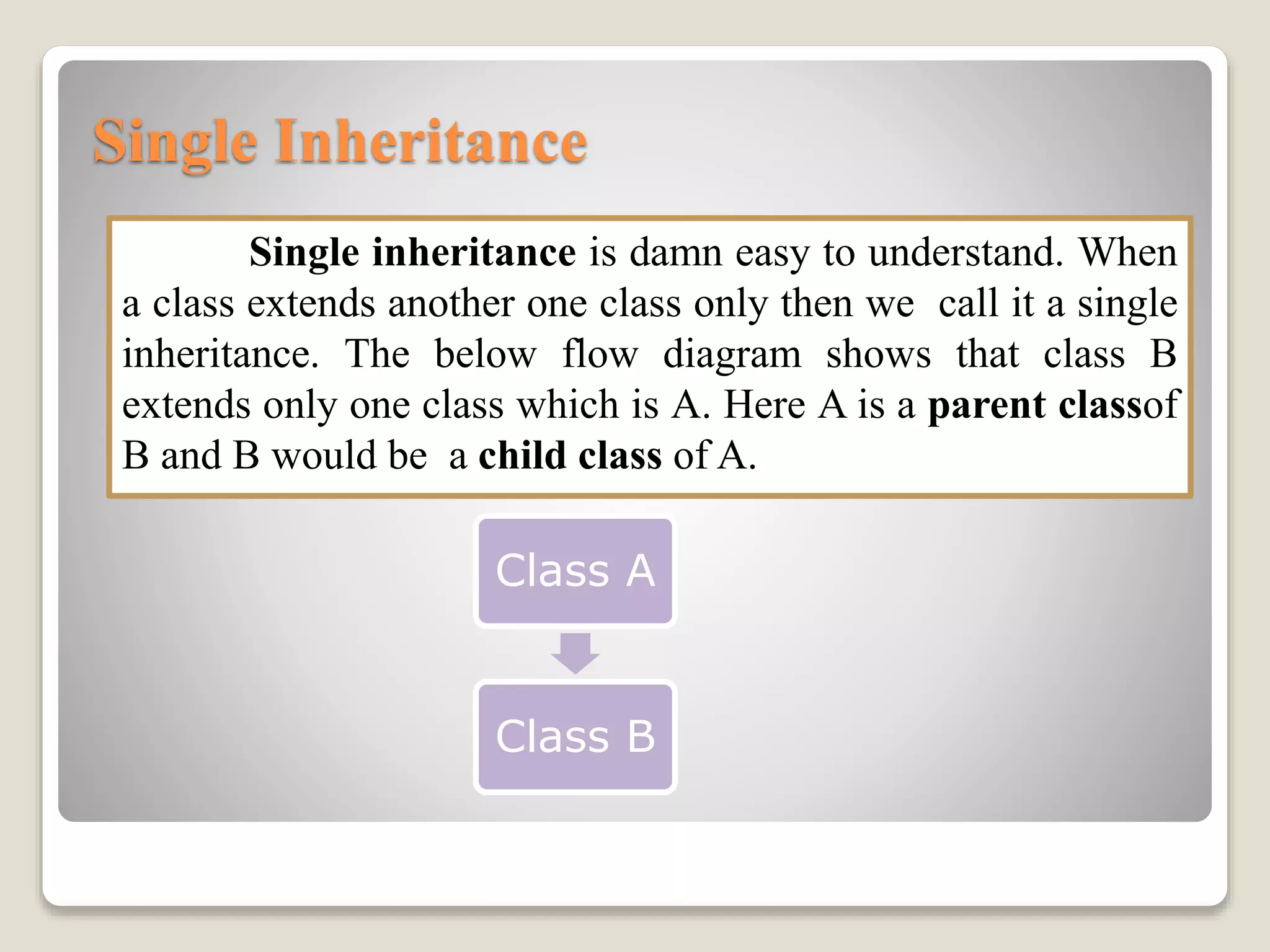 Single Inheritance

Single inheritance is damn easy to understand. When a class extends another one class only then we call it a single inheritance. The below flow diagram shows that class B extends only one class which is A. Here A is a parent classof B and B would be a child class of A.

Class A

Class B